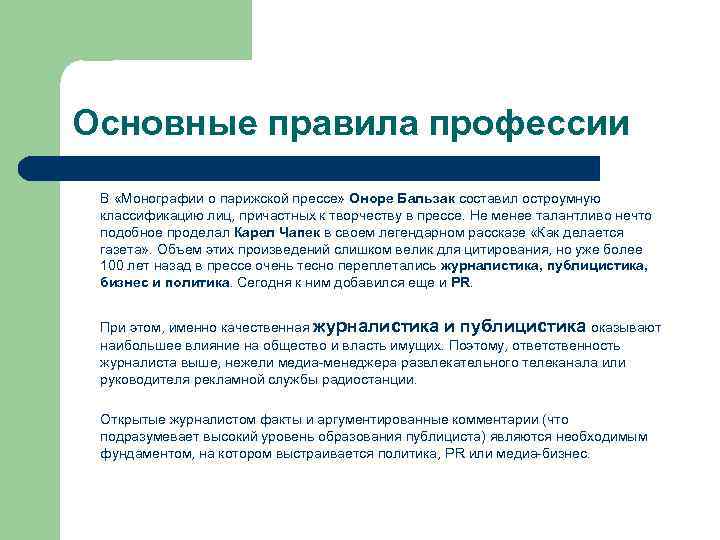 Основные правила профессии

В «Монографии о парижской прессе» Оноре Бальзак составил остроумную классификацию лиц, причастных к творчеству в прессе. Не менее талантливо нечто подобное проделал Карел Чапек в своем легендарном рассказе «Как делается газета». Объем этих произведений слишком велик для цитирования, но уже более 100 лет назад в прессе очень тесно переплетались журналистика, публицистика, бизнес и политика. Сегодня к ним добавился еще и PR.

При этом, именно качественная журналистика и публицистика оказывают наибольшее влияние на общество и власть имущих. Поэтому, ответственность журналиста выше, нежели медиа-менеджера развлекательного телеканала или руководителя рекламной службы радиостанции.

Открытые журналистом факты и аргументированные комментарии (что подразумевает высокий уровень образования публициста) являются необходимым фундаментом, на котором выстраивается политика, PR или медиа-бизнес.